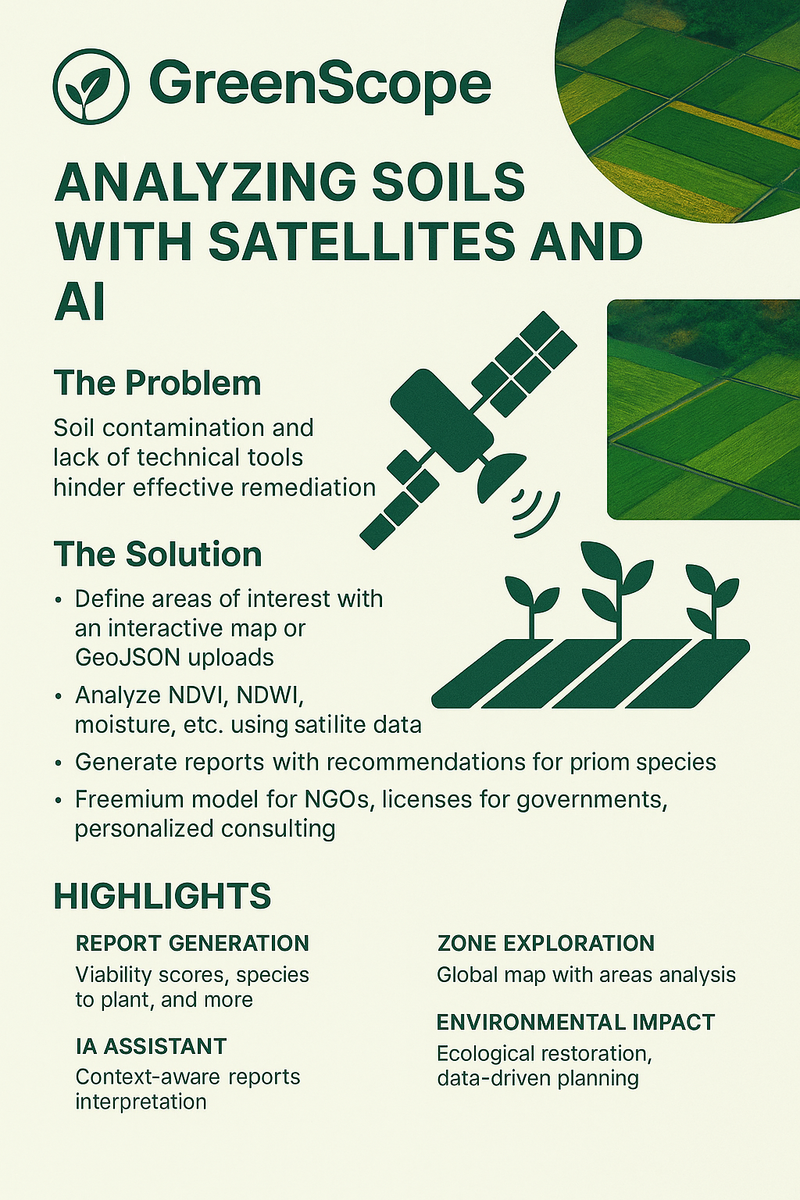 GreenScope

ANALYZING SOILS WITH SATELLITES AND AI

The Problem

Soil contamination and lack of technical tools hinder effective remediation

The Solution

• Define areas of interest with an interactive map or GeoJSON uploads

• Analyze NDVI, NDWI, moisture, etc. using satilite data

• Generate reports with recommendations for priom species

• Freemium model for NGOs, licenses for governments, personalized consulting

HIGHLIGHTS

REPORT GENERATION
Viability scores, species to plant, and more

IA ASSISTANT
Context-aware reports interpretation

ZONE EXPLORATION
Global map with areas analysis

ENVIRONMENTAL IMPACT
Ecological restoration, data-driven planning